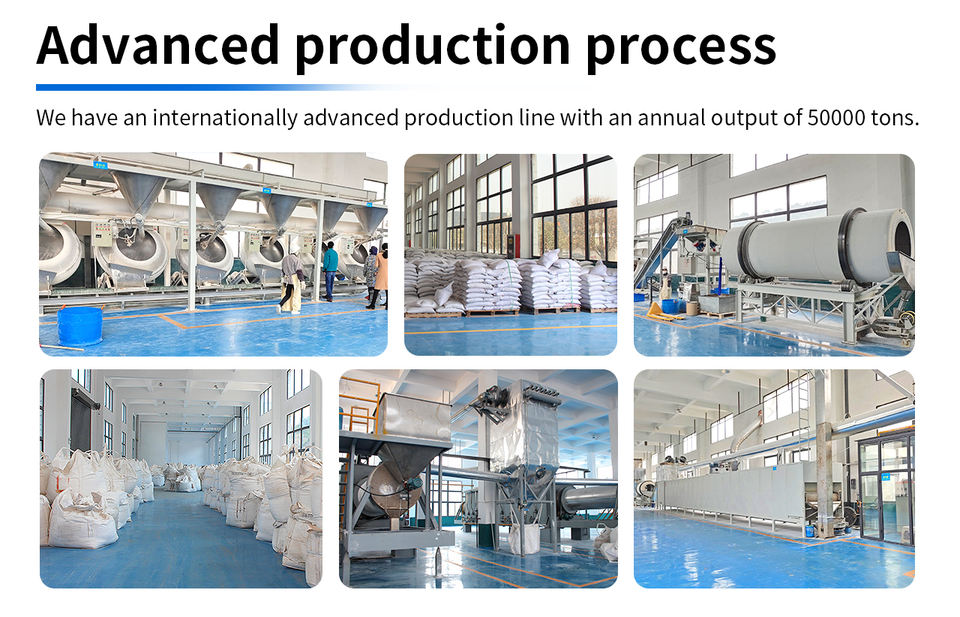 Advanced production process

We have an internationally advanced production line with an annual output of 50000 tons.